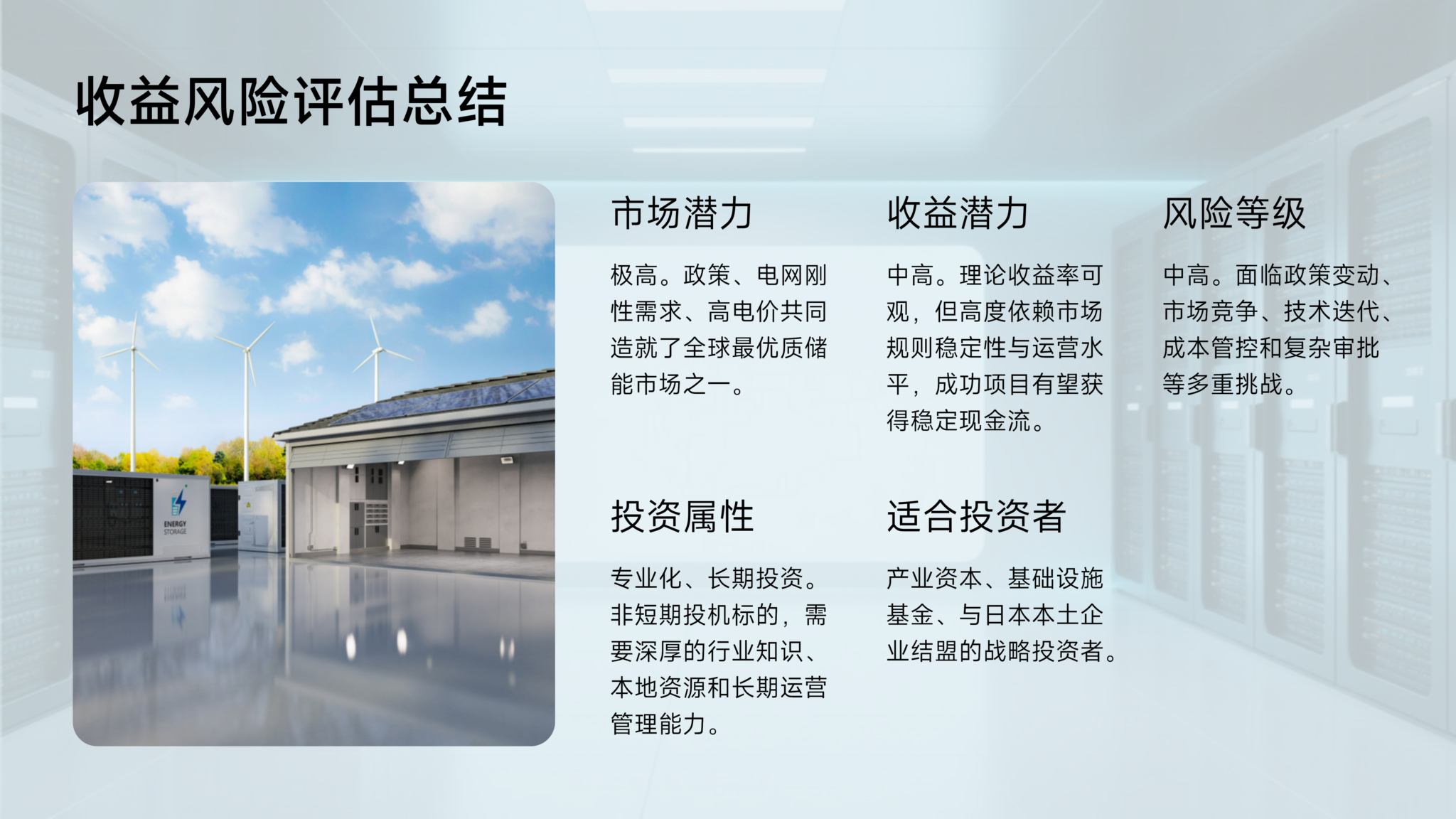 收益风险评估总结

ENERGY STORAGE

市场潜力

极高。政策、电网刚性需求、高电价共同造就了全球最优质储能市场之一。

收益潜力

中高。理论收益率可观，但高度依赖市场规则稳定性与运营水平，成功项目有望获得稳定现金流。

风险等级

中高。面临政策变动、市场竞争、技术迭代、成本管控和复杂审批等多重挑战。

投资属性

专业化、长期投资。非短期投机标的，需要深厚的行业知识、本地资源和长期运营管理能力。

适合投资者

产业资本、基础设施基金、与日本本土企业结盟的战略投资者。